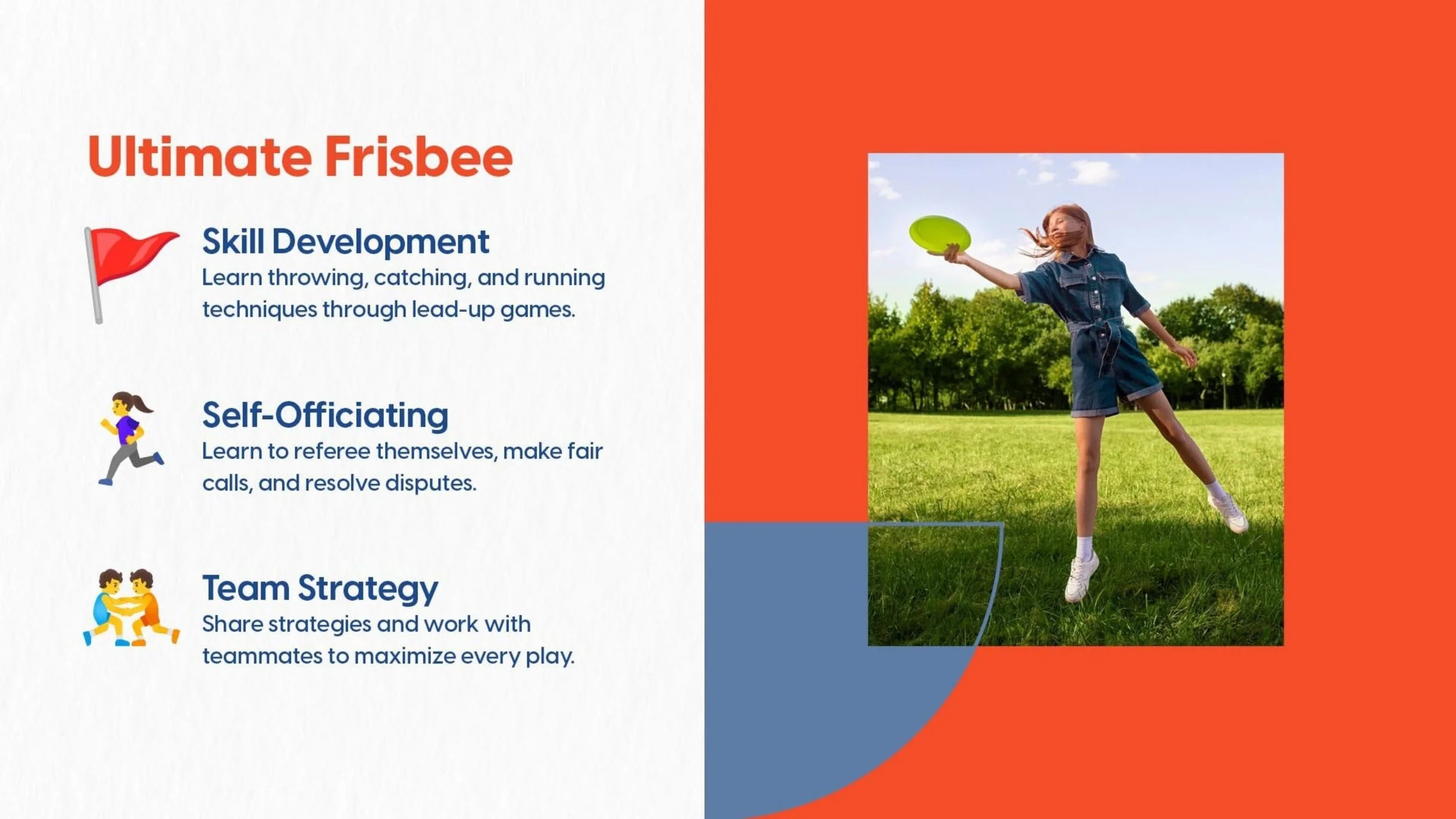 Ultimate Frisbee

Skill Development
Learn throwing, catching, and running techniques through lead-up games.

Self-Officiating
Learn to referee themselves, make fair calls, and resolve disputes.

Team Strategy
Share strategies and work with teammates to maximize every play.